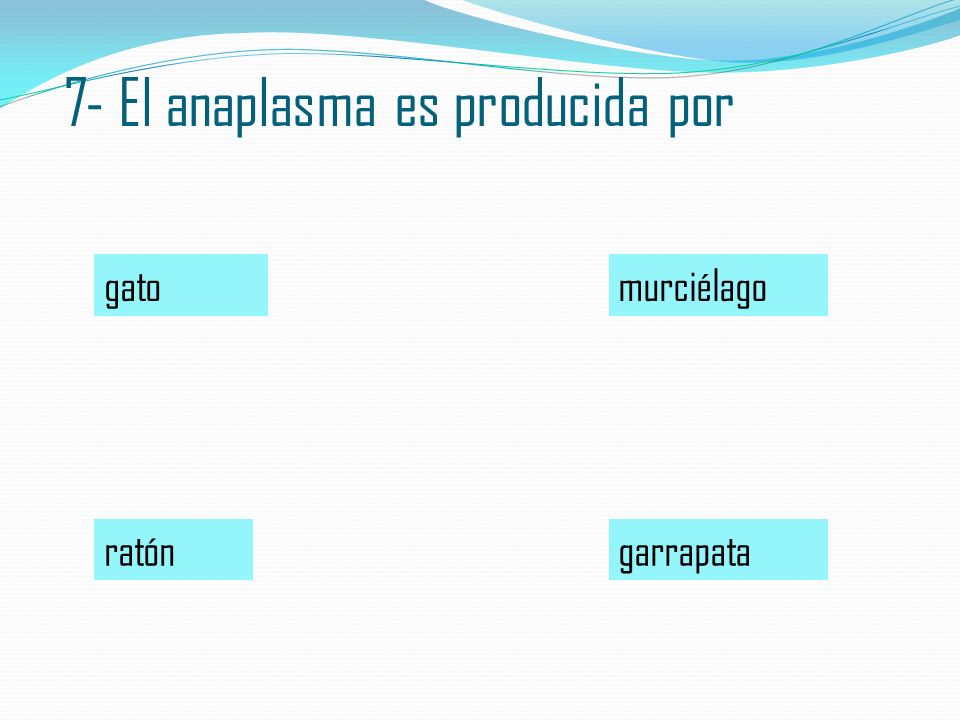 7- El anaplasma es producida por

gato

murciélago

ratón

garrapata